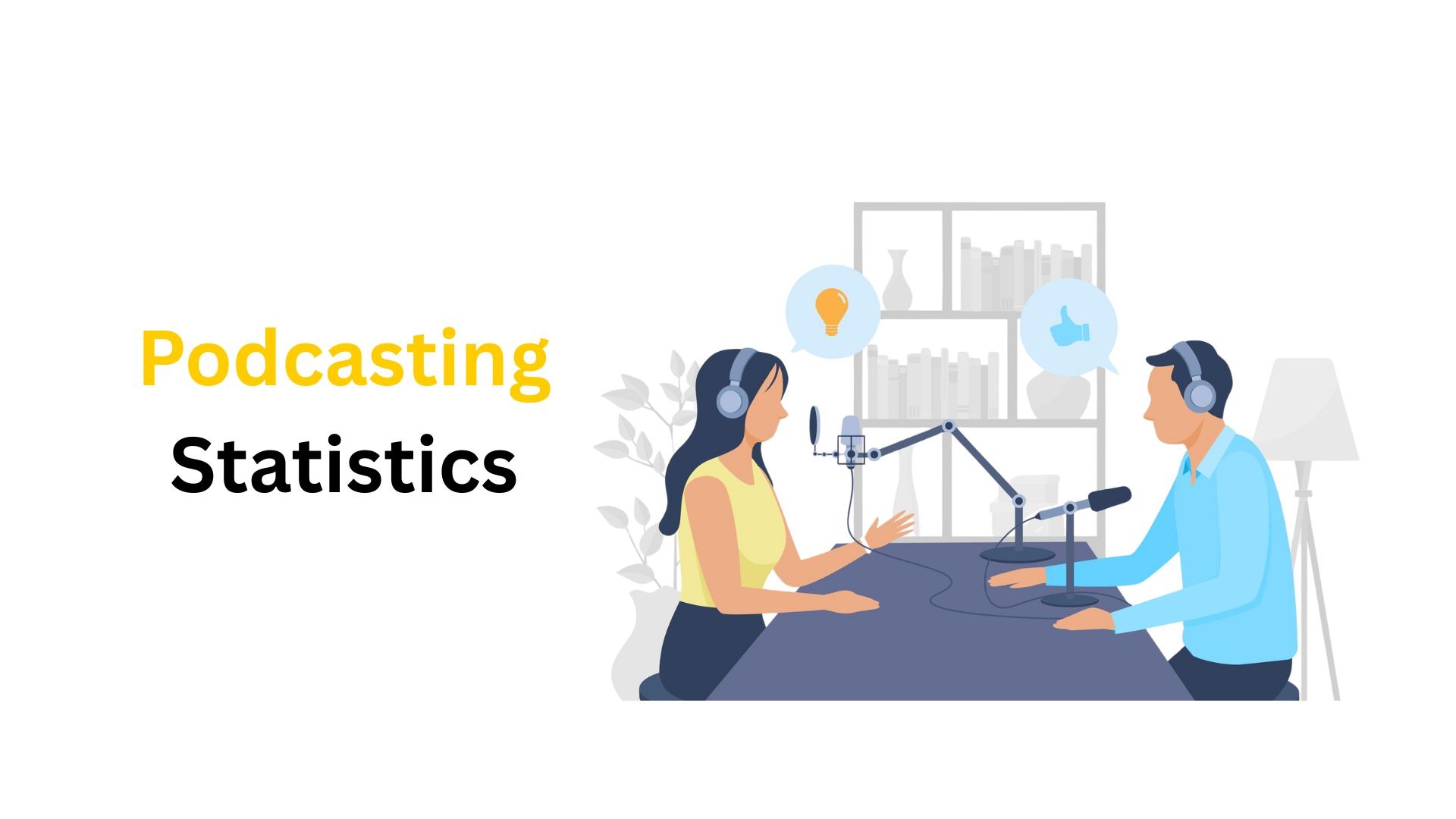 Podcasting
Statistics